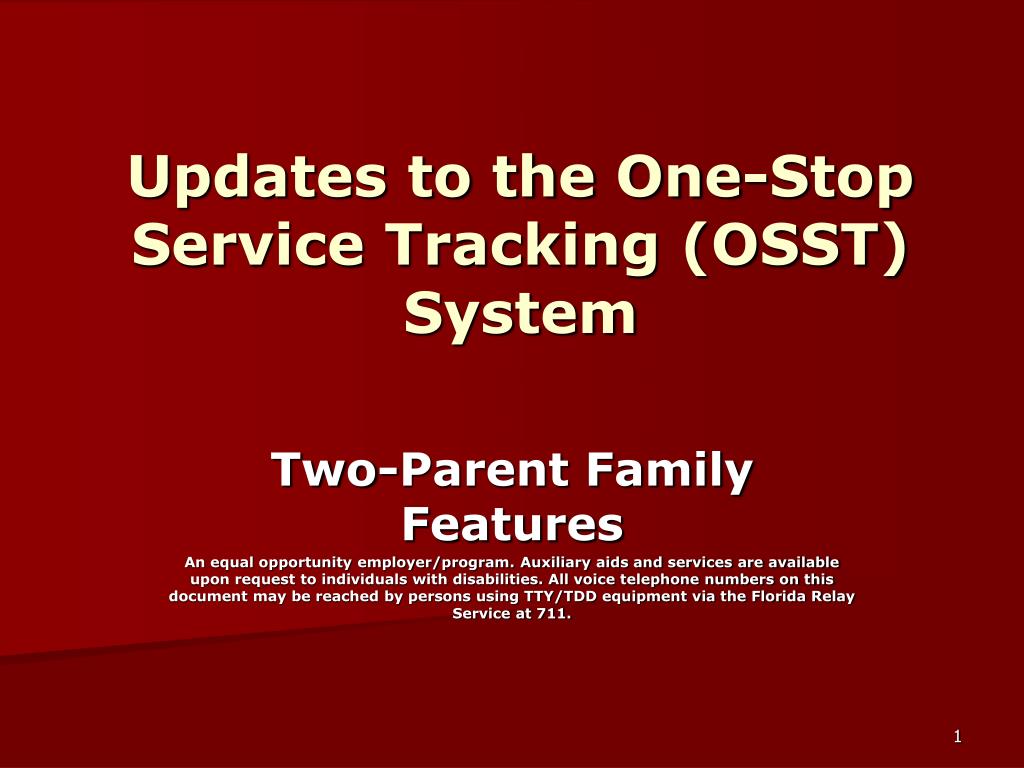 Updates to the One-Stop Service Tracking (OSST) System

Two-Parent Family Features

An equal opportunity employer/program. Auxiliary aids and services are available upon request to individuals with disabilities. All voice telephone numbers on this document may be reached by persons using TTY/TDD equipment via the Florida Relay Service at 711.

1